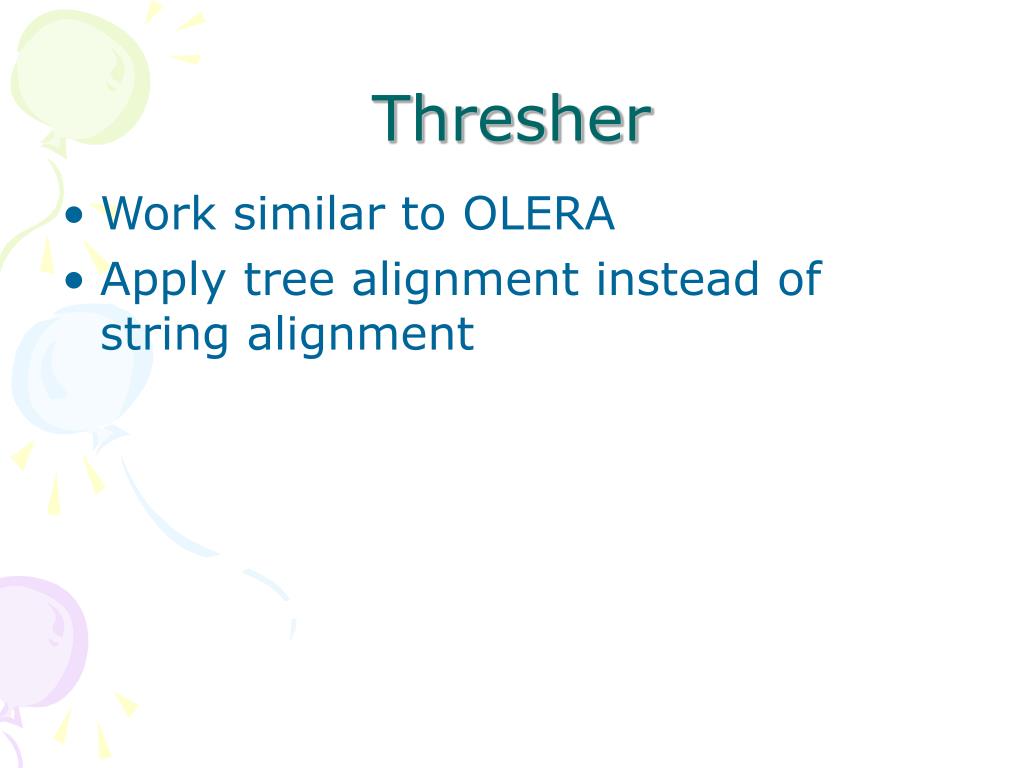 Thresher

• Work similar to OLERA
• Apply tree alignment instead of string alignment